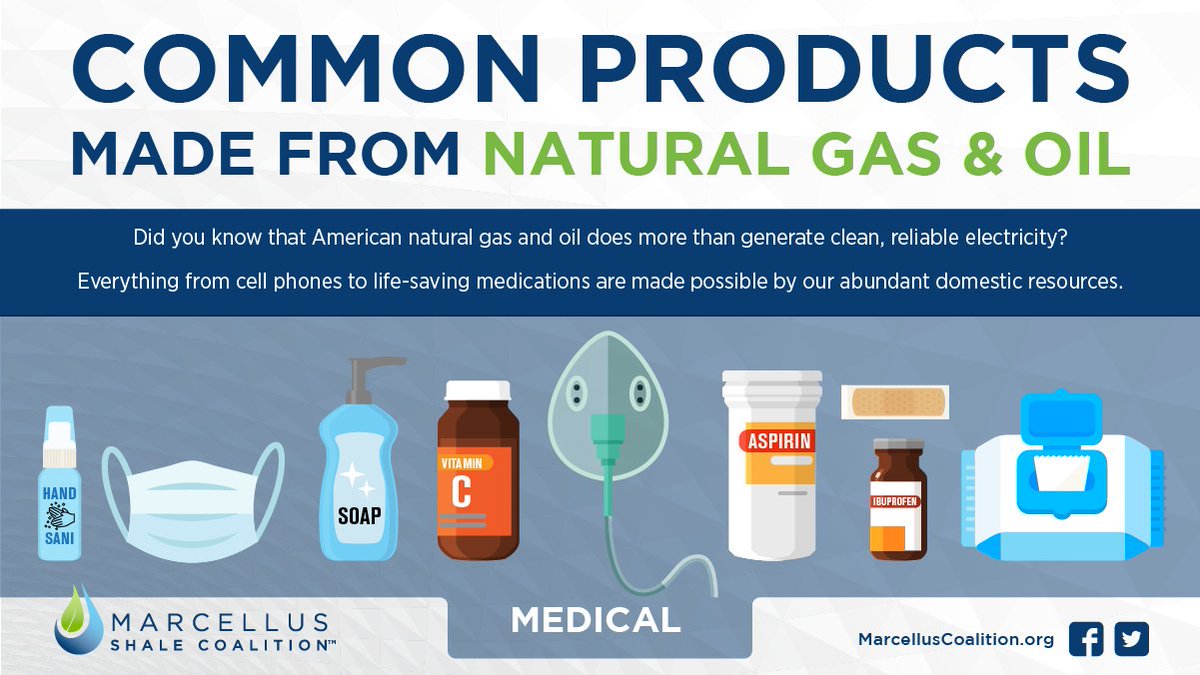 COMMON PRODUCTS
MADE FROM NATURAL GAS & OIL

Did you know that American natural gas and oil does more than generate clean, reliable electricity?

Everything from cell phones to life-saving medications are made possible by our abundant domestic resources.

HAND SANI

SOAP

VITAMIN C

ASPIRIN

IBUPROFEN

MARCELLUS SHALE COALITION™

MEDICAL

MarcellusCoalition.org